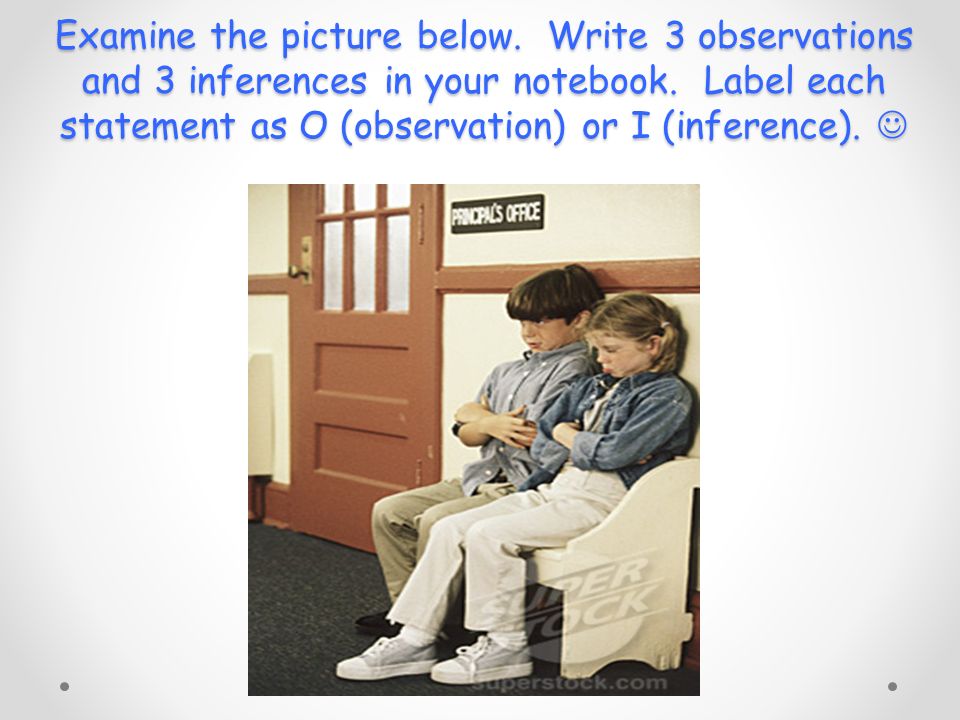 Examine the picture below. Write 3 observations and 3 inferences in your notebook. Label each statement as O (observation) or I (inference). ☺

PRINCIPAL'S OFFICE

SUPER STOCK

superstock.com